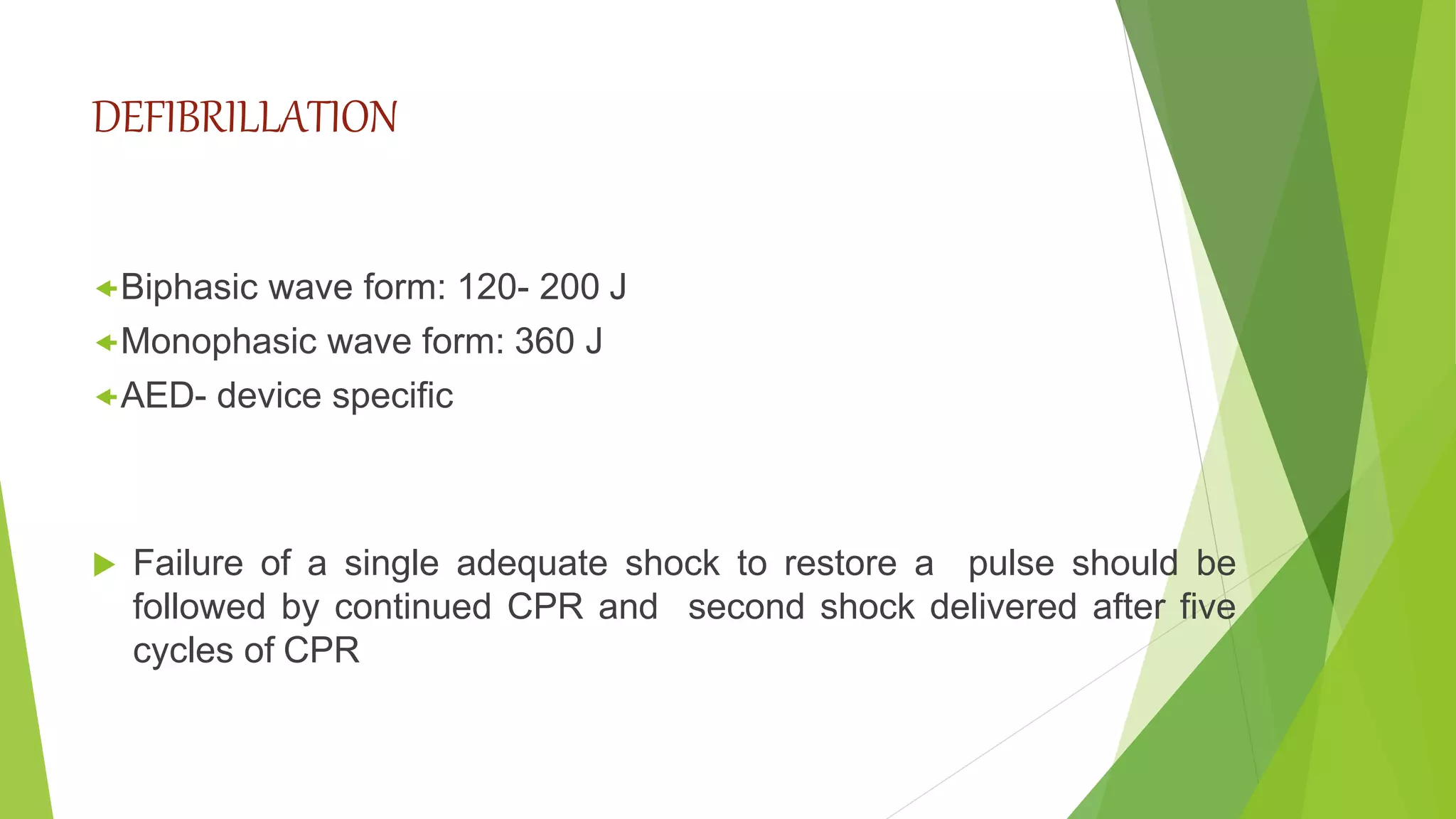 DEFIBRILLATION

Biphasic wave form: 120- 200 J
Monophasic wave form: 360 J
AED- device specific

Failure of a single adequate shock to restore a pulse should be followed by continued CPR and second shock delivered after five cycles of CPR